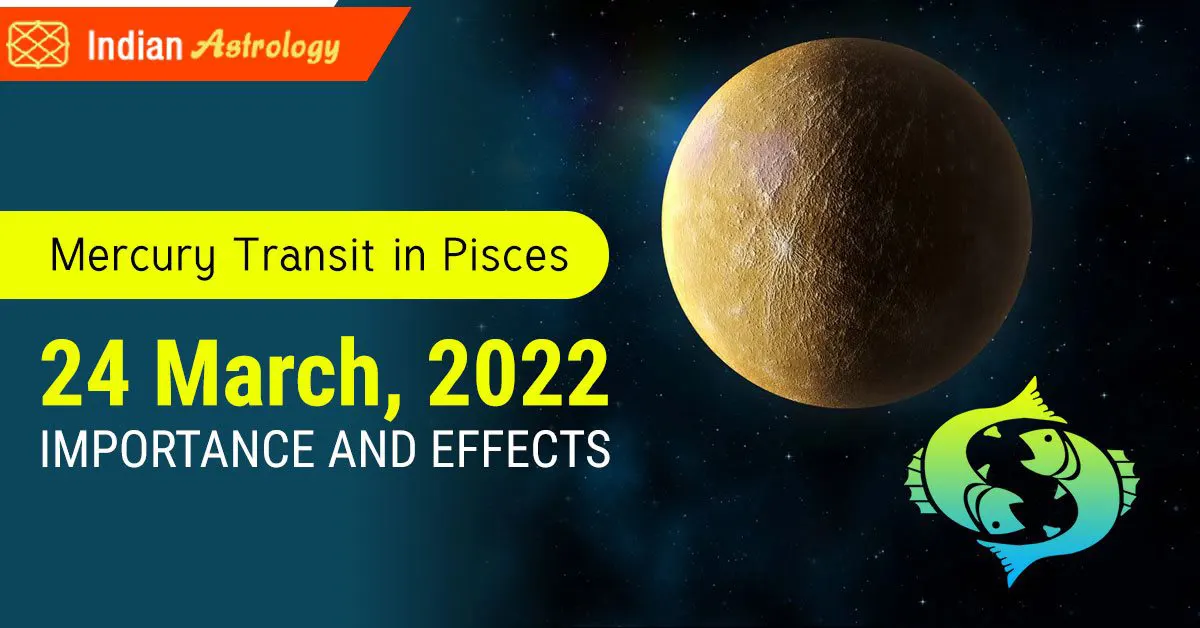 Indian Astrology

Mercury Transit in Pisces

24 March, 2022
IMPORTANCE AND EFFECTS